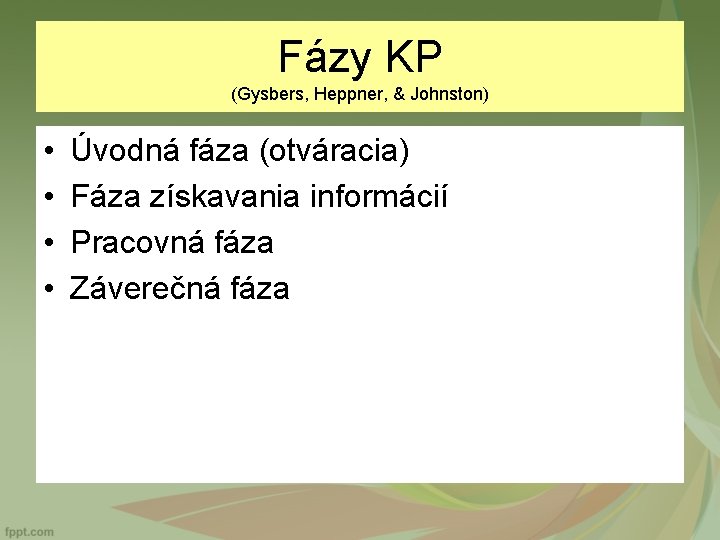 Fázy KP
(Gysbers, Heppner, & Johnston)

• Úvodná fáza (otváracia)
• Fáza získavania informácií
• Pracovná fáza
• Záverečná fáza

fppt.com